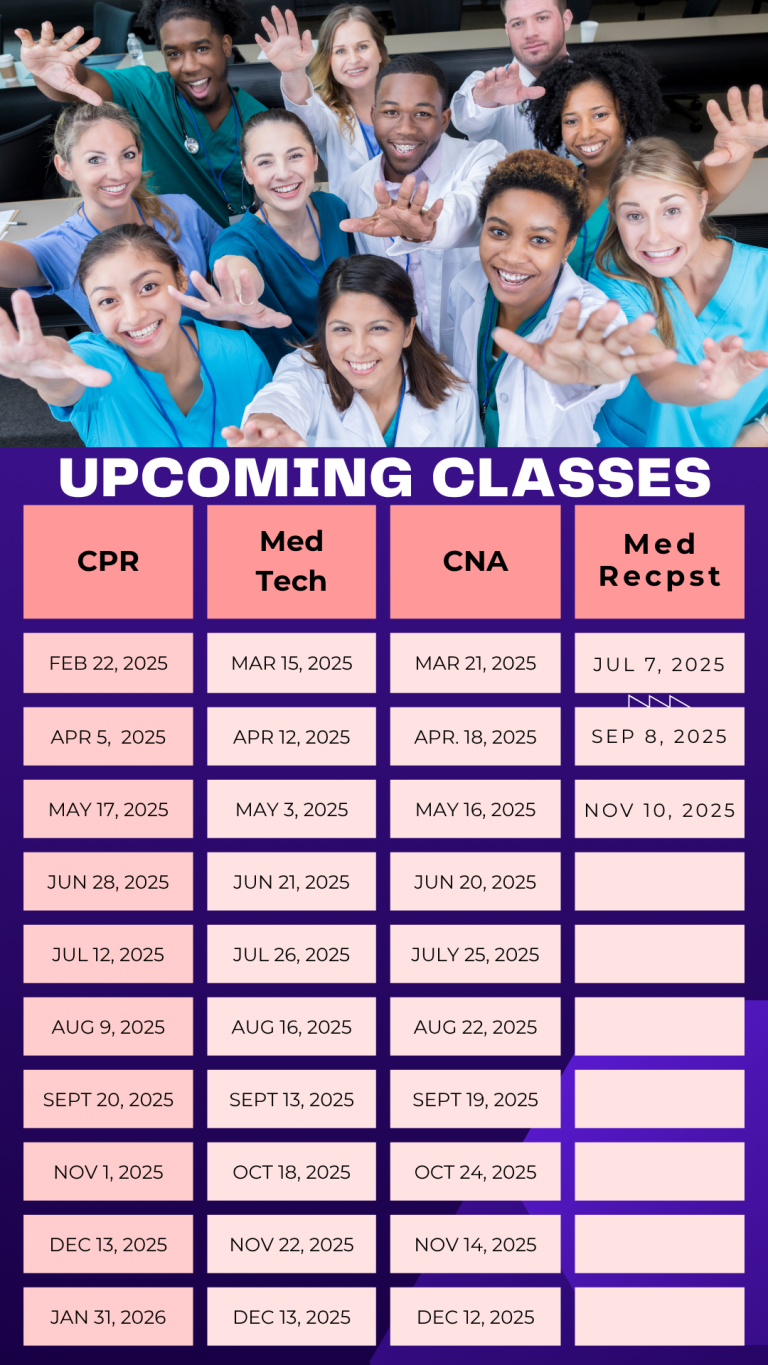 UPCOMING CLASSES

| CPR | Med Tech | CNA | Med Recpst |
|---|---|---|---|
| FEB 22, 2025 | MAR 15, 2025 | MAR 21, 2025 | JUL 7, 2025 |
| APR 5, 2025 | APR 12, 2025 | APR. 18, 2025 | SEP 8, 2025 |
| MAY 17, 2025 | MAY 3, 2025 | MAY 16, 2025 | NOV 10, 2025 |
| JUN 28, 2025 | JUN 21, 2025 | JUN 20, 2025 | |
| JUL 12, 2025 | JUL 26, 2025 | JULY 25, 2025 | |
| AUG 9, 2025 | AUG 16, 2025 | AUG 22, 2025 | |
| SEPT 20, 2025 | SEPT 13, 2025 | SEPT 19, 2025 | |
| NOV 1, 2025 | OCT 18, 2025 | OCT 24, 2025 | |
| DEC 13, 2025 | NOV 22, 2025 | NOV 14, 2025 | |
| JAN 31, 2026 | DEC 13, 2025 | DEC 12, 2025 | |